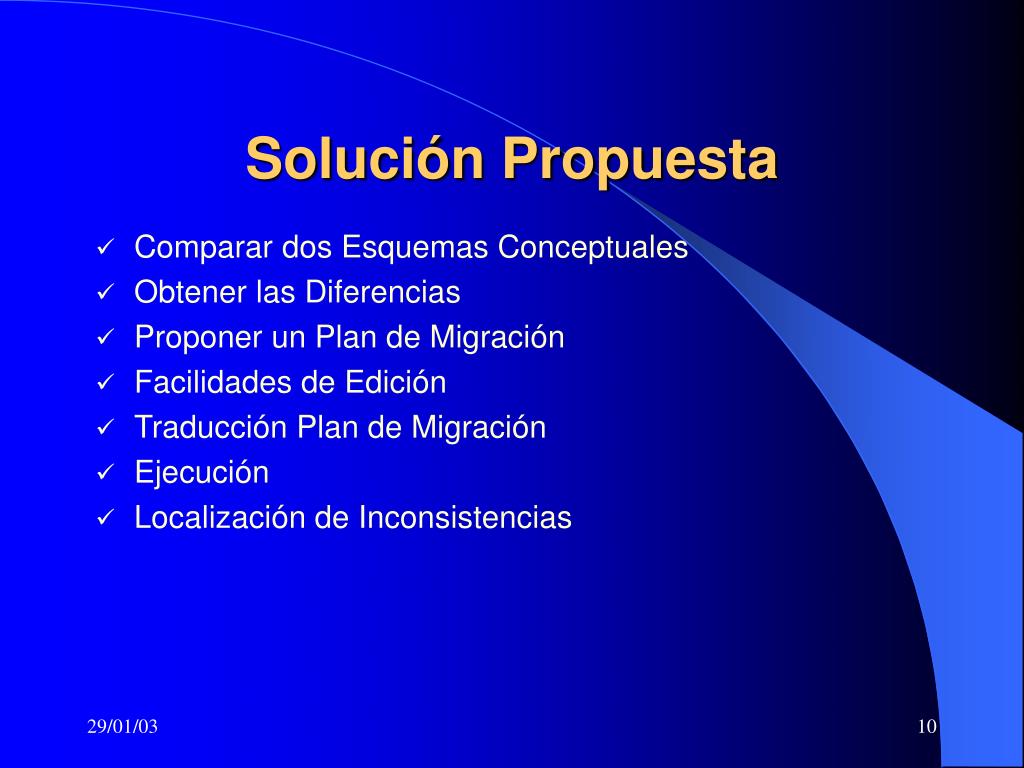 Solución Propuesta

✓ Comparar dos Esquemas Conceptuales
✓ Obtener las Diferencias
✓ Proponer un Plan de Migración
✓ Facilidades de Edición
✓ Traducción Plan de Migración
✓ Ejecución
✓ Localización de Inconsistencias

29/01/03

10